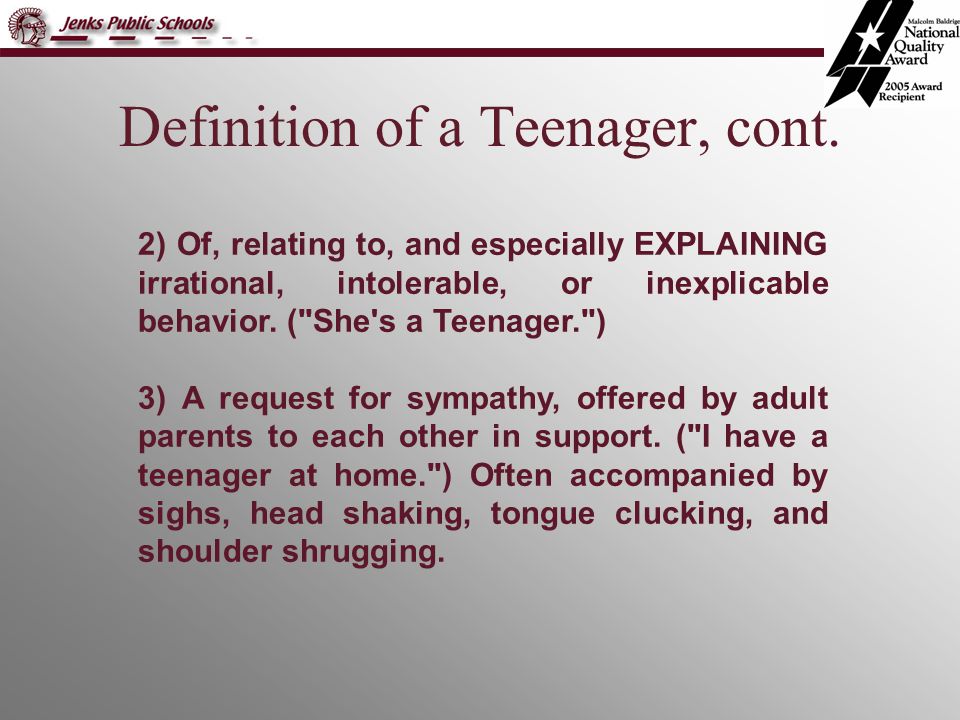 Jenks Public Schools

Malcolm Baldrige National Quality Award 2005 Award Recipient

Definition of a Teenager, cont.

2) Of, relating to, and especially EXPLAINING irrational, intolerable, or inexplicable behavior. ("She's a Teenager.")

3) A request for sympathy, offered by adult parents to each other in support. ("I have a teenager at home.") Often accompanied by sighs, head shaking, tongue clucking, and shoulder shrugging.